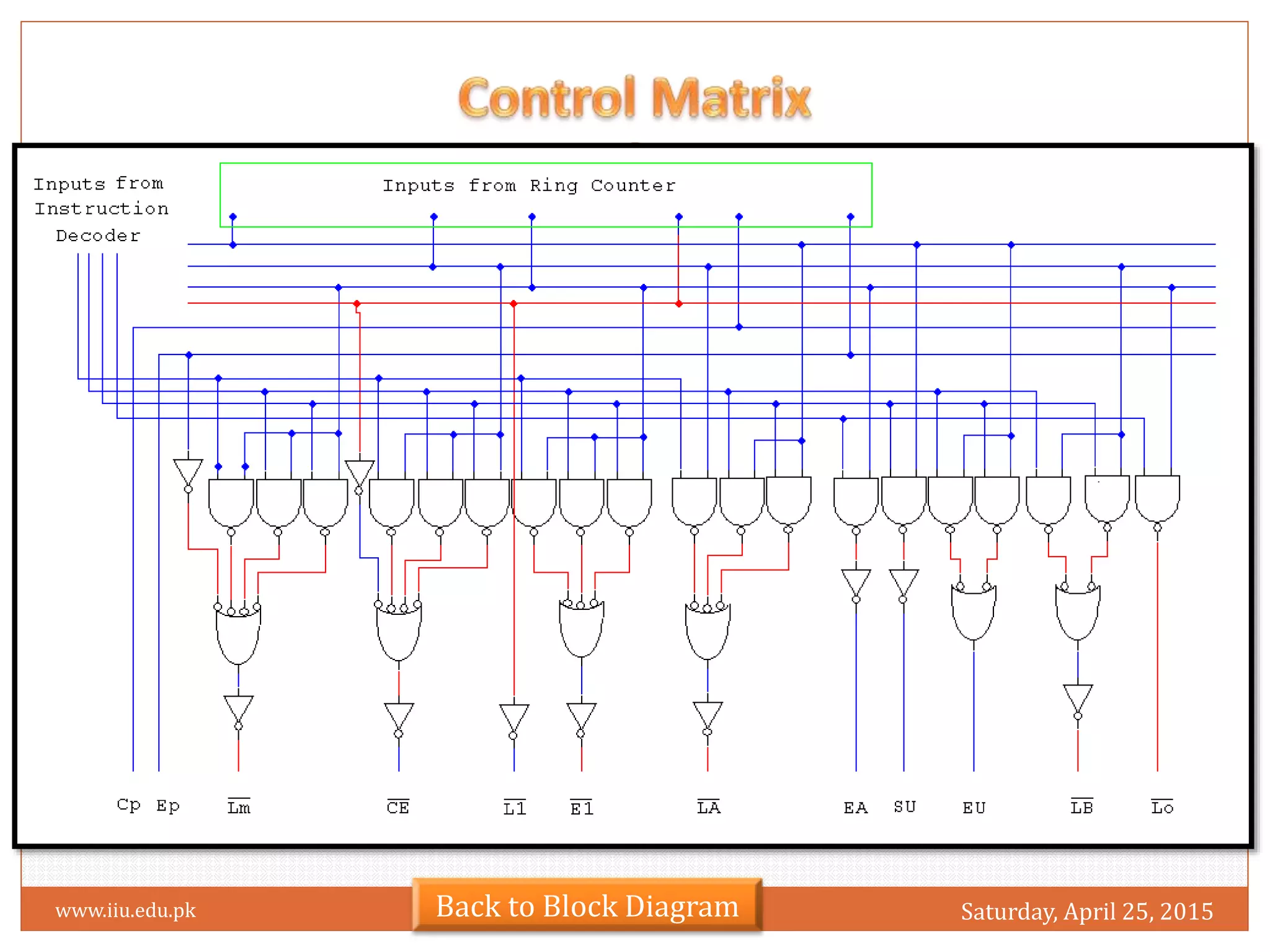 Control Matrix

Inputs from Instruction Decoder

Inputs from Ring Counter

Cp Ep $\overline{Lm}$ $\overline{CE}$ $\overline{L1}$ $\overline{E1}$ $\overline{LA}$ EA SU EU $\overline{LB}$ $\overline{Lo}$

www.iiu.edu.pk

Back to Block Diagram

Saturday, April 25, 2015